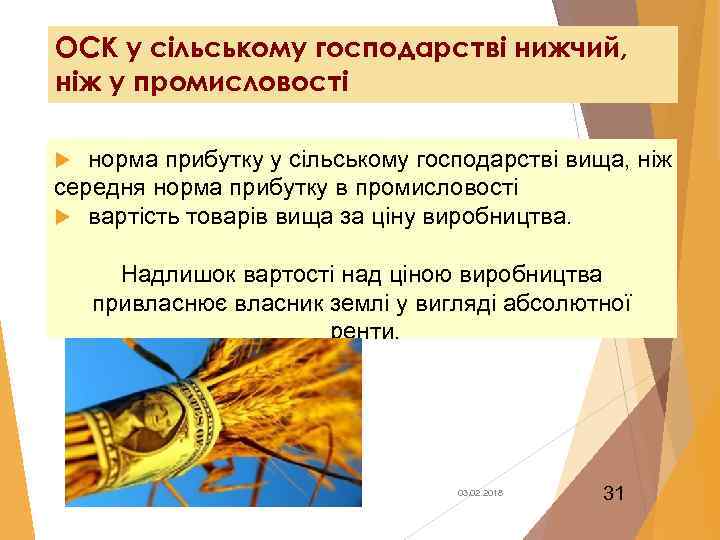 ОСК у сільському господарстві нижчий, ніж у промисловості

норма прибутку у сільському господарстві вища, ніж середня норма прибутку в промисловості

вартість товарів вища за ціну виробництва.

Надлишок вартості над ціною виробництва привласнює власник землі у вигляді абсолютної ренти.

03.02.2018

31